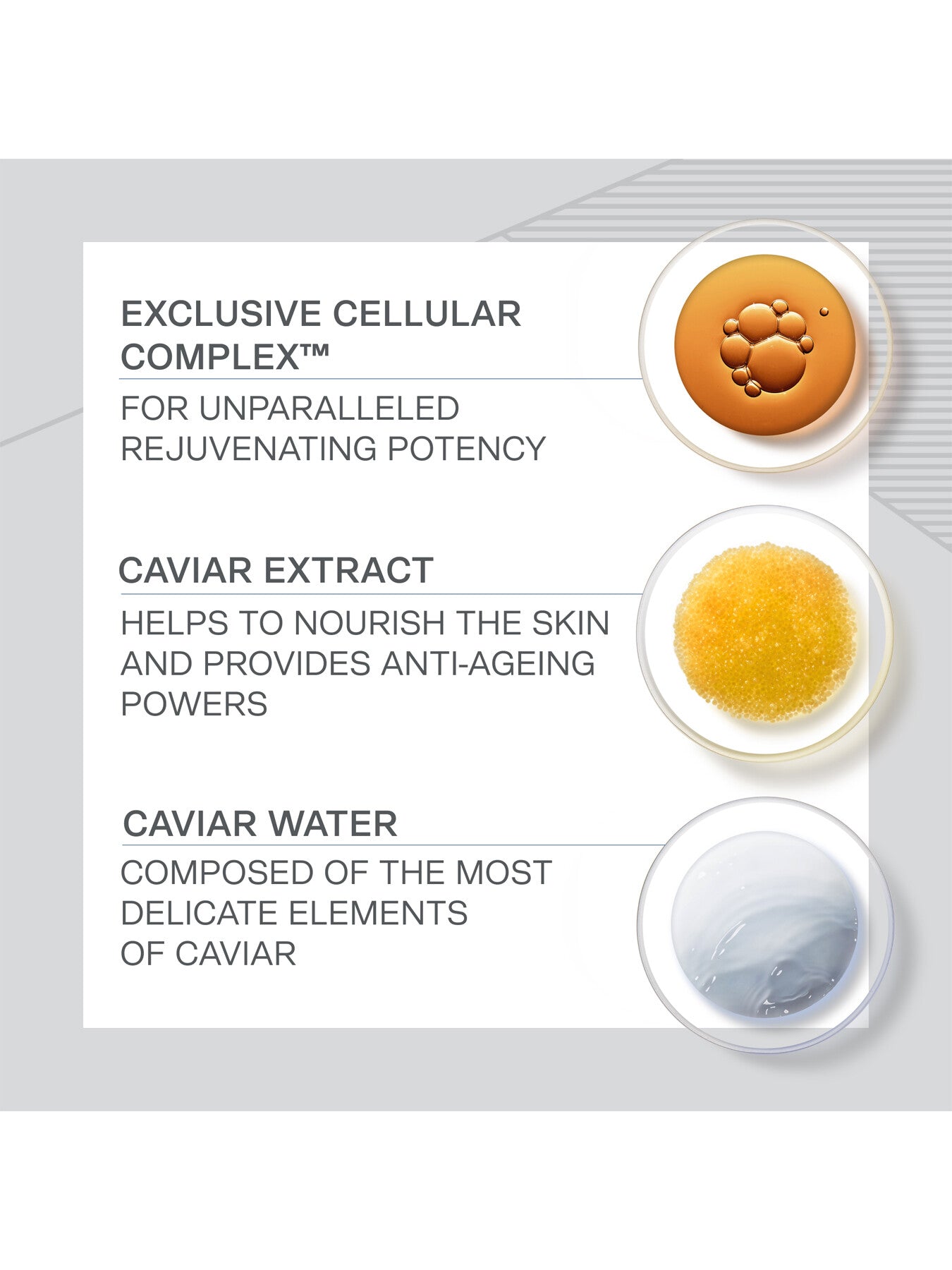 EXCLUSIVE CELLULAR COMPLEX™

FOR UNPARALLELED REJUVENATING POTENCY

CAVIAR EXTRACT

HELPS TO NOURISH THE SKIN AND PROVIDES ANTI-AGEING POWERS

CAVIAR WATER

COMPOSED OF THE MOST DELICATE ELEMENTS OF CAVIAR